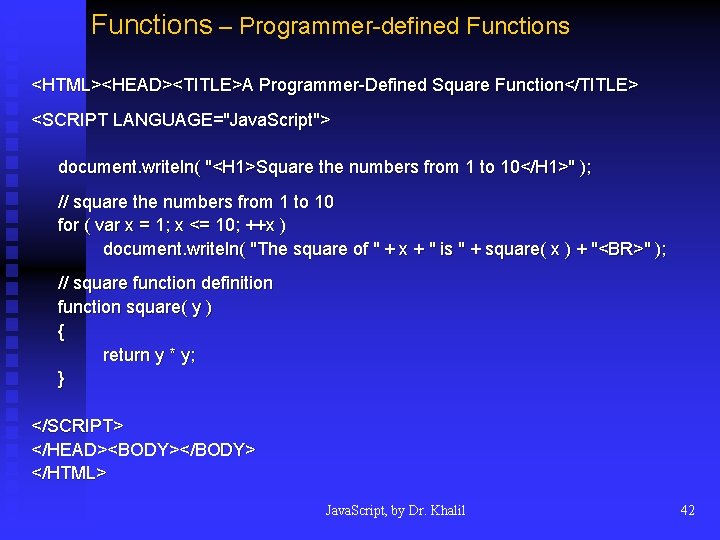 Functions – Programmer-defined Functions

<HTML><HEAD><TITLE>A Programmer-Defined Square Function</TITLE>

<SCRIPT LANGUAGE="JavaScript">

document.writeln( "<H1>Square the numbers from 1 to 10</H1>" );

// square the numbers from 1 to 10
for ( var x = 1; x <= 10; ++x )
document.writeln( "The square of " + x + " is " + square( x ) + "<BR>" );

// square function definition
function square( y )
{
return y * y;
}

</SCRIPT>
</HEAD><BODY></BODY>
</HTML>

JavaScript, by Dr. Khalil

42